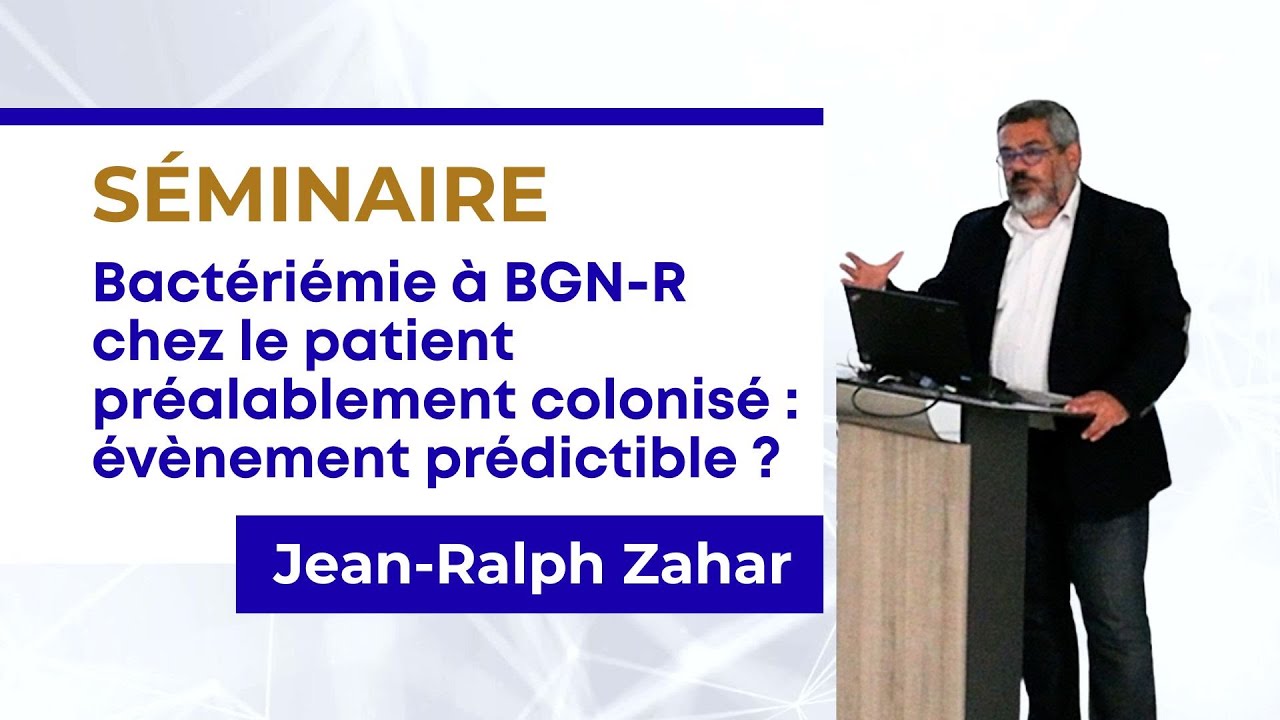 SÉMINAIRE

Bactériémie à BGN-R chez le patient préalablement colonisé : évènement prédictible ?

Jean-Ralph Zahar